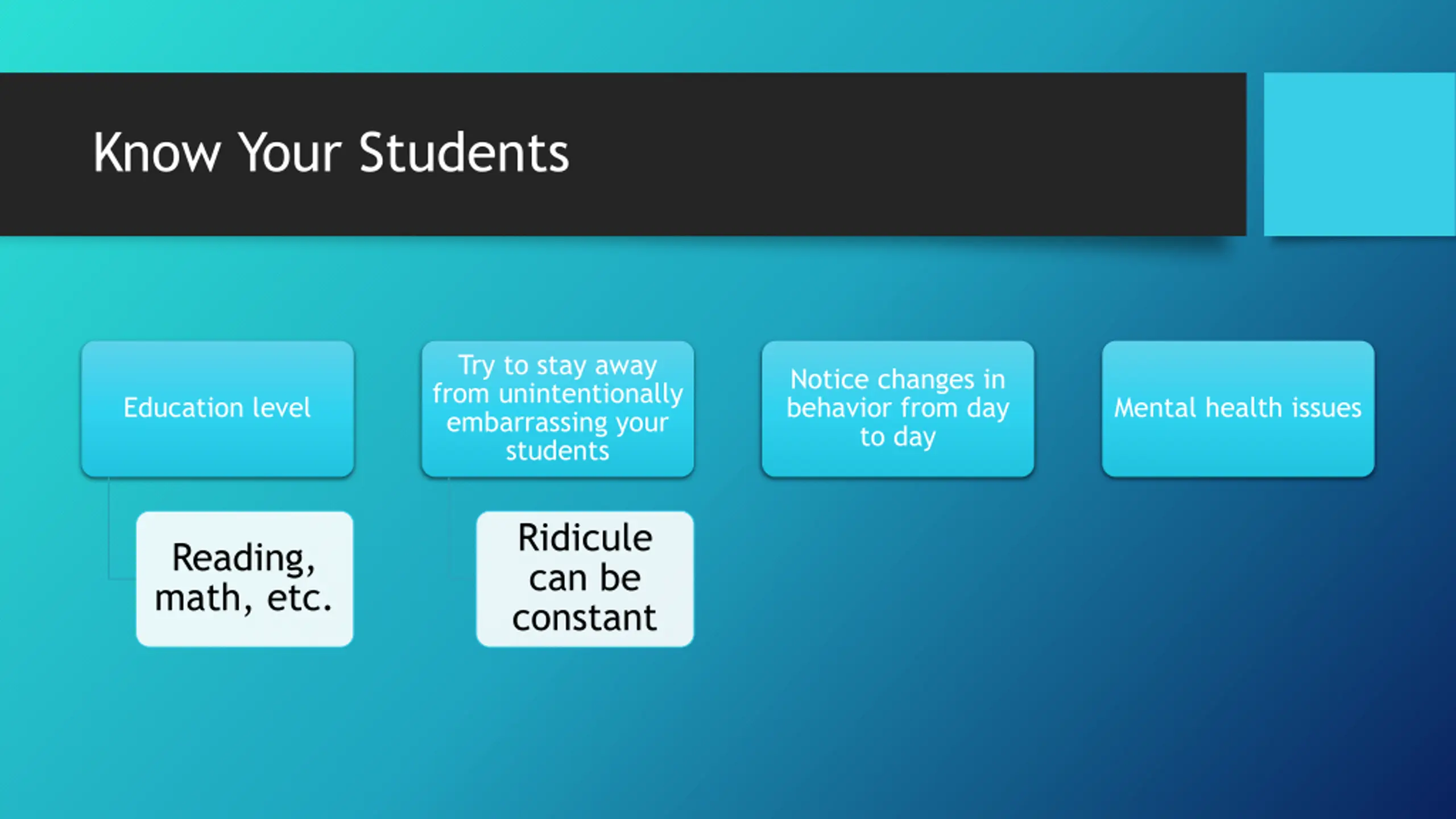 Know Your Students

Education level

Reading, math, etc.

Try to stay away from unintentionally embarrassing your students

Ridicule can be constant

Notice changes in behavior from day to day

Mental health issues